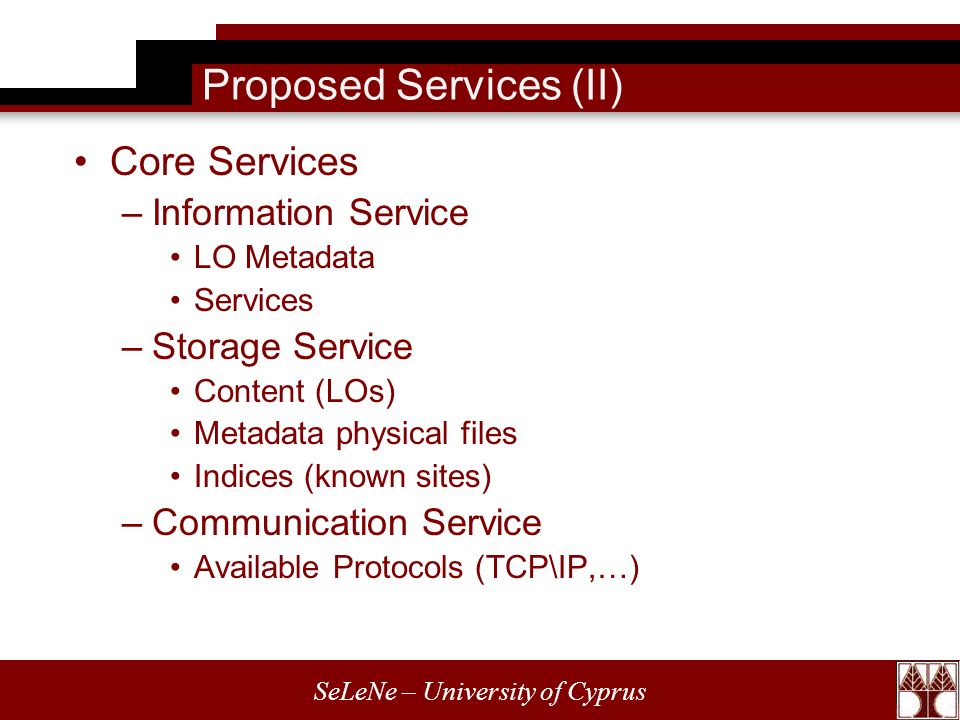 Proposed Services (II)

• Core Services
– Information Service
• LO Metadata
• Services
– Storage Service
• Content (LOs)
• Metadata physical files
• Indices (known sites)
– Communication Service
• Available Protocols (TCP\IP,…)

SeLeNe – University of Cyprus